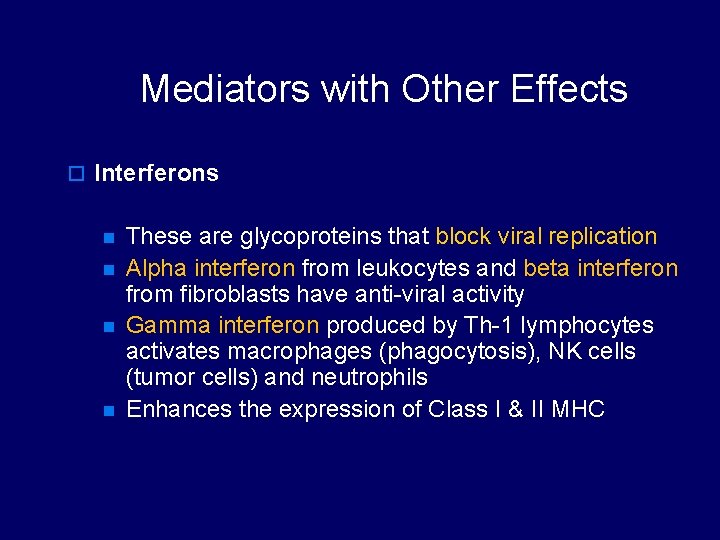 Mediators with Other Effects

Interferons

These are glycoproteins that block viral replication

Alpha interferon from leukocytes and beta interferon from fibroblasts have anti-viral activity

Gamma interferon produced by Th-1 lymphocytes activates macrophages (phagocytosis), NK cells (tumor cells) and neutrophils

Enhances the expression of Class I & II MHC